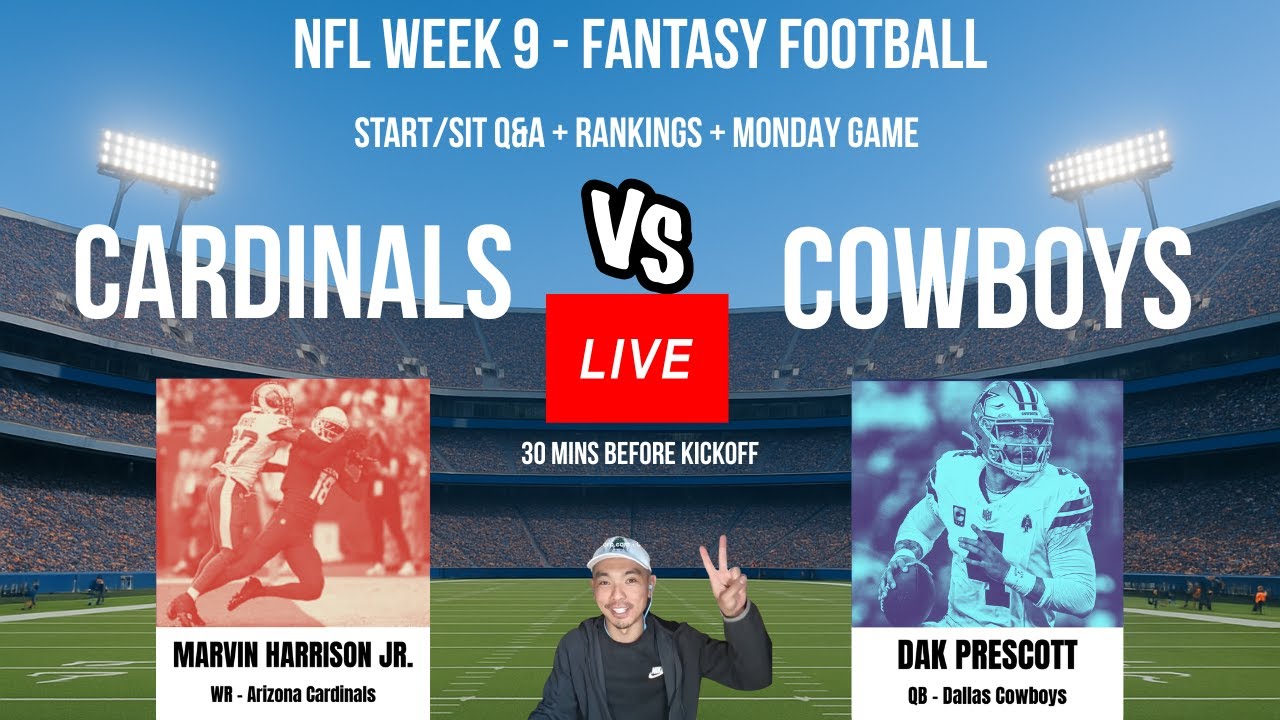 NFL WEEK 9 - FANTASY FOOTBALL

START/SIT Q&A + RANKINGS + MONDAY GAME

CARDINALS

VS

COWBOYS

LIVE

30 MINS BEFORE KICKOFF

MARVIN HARRISON JR.

WR - Arizona Cardinals

DAK PRESCOTT

QB - Dallas Cowboys